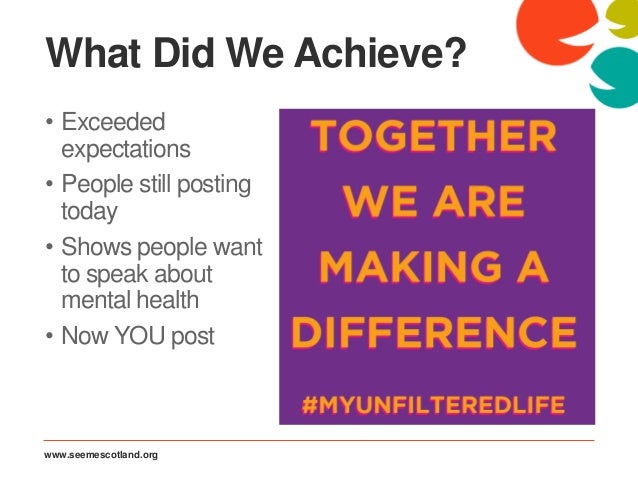 What Did We Achieve?

• Exceeded expectations
• People still posting today
• Shows people want to speak about mental health
• Now YOU post

TOGETHER WE ARE MAKING A DIFFERENCE

#MYUNFILTEREDLIFE

www.seemescotland.org